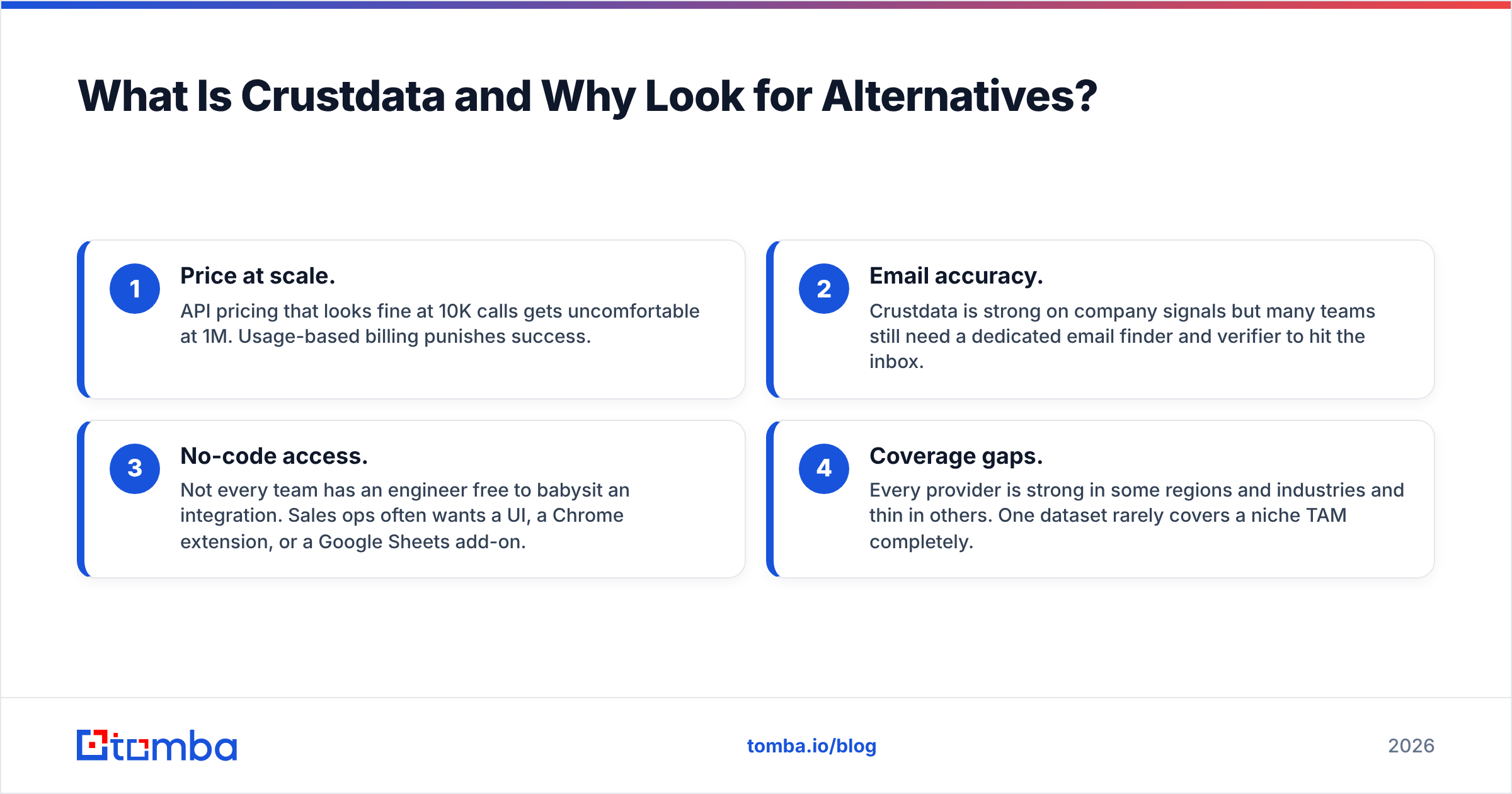 What Is Crustdata and Why Look for Alternatives?

1
Price at scale.
API pricing that looks fine at 10K calls gets uncomfortable at 1M. Usage-based billing punishes success.

2
Email accuracy.
Crustdata is strong on company signals but many teams still need a dedicated email finder and verifier to hit the inbox.

3
No-code access.
Not every team has an engineer free to babysit an integration. Sales ops often wants a UI, a Chrome extension, or a Google Sheets add-on.

4
Coverage gaps.
Every provider is strong in some regions and industries and thin in others. One dataset rarely covers a niche TAM completely.

tomba

tomba.io/blog

2026